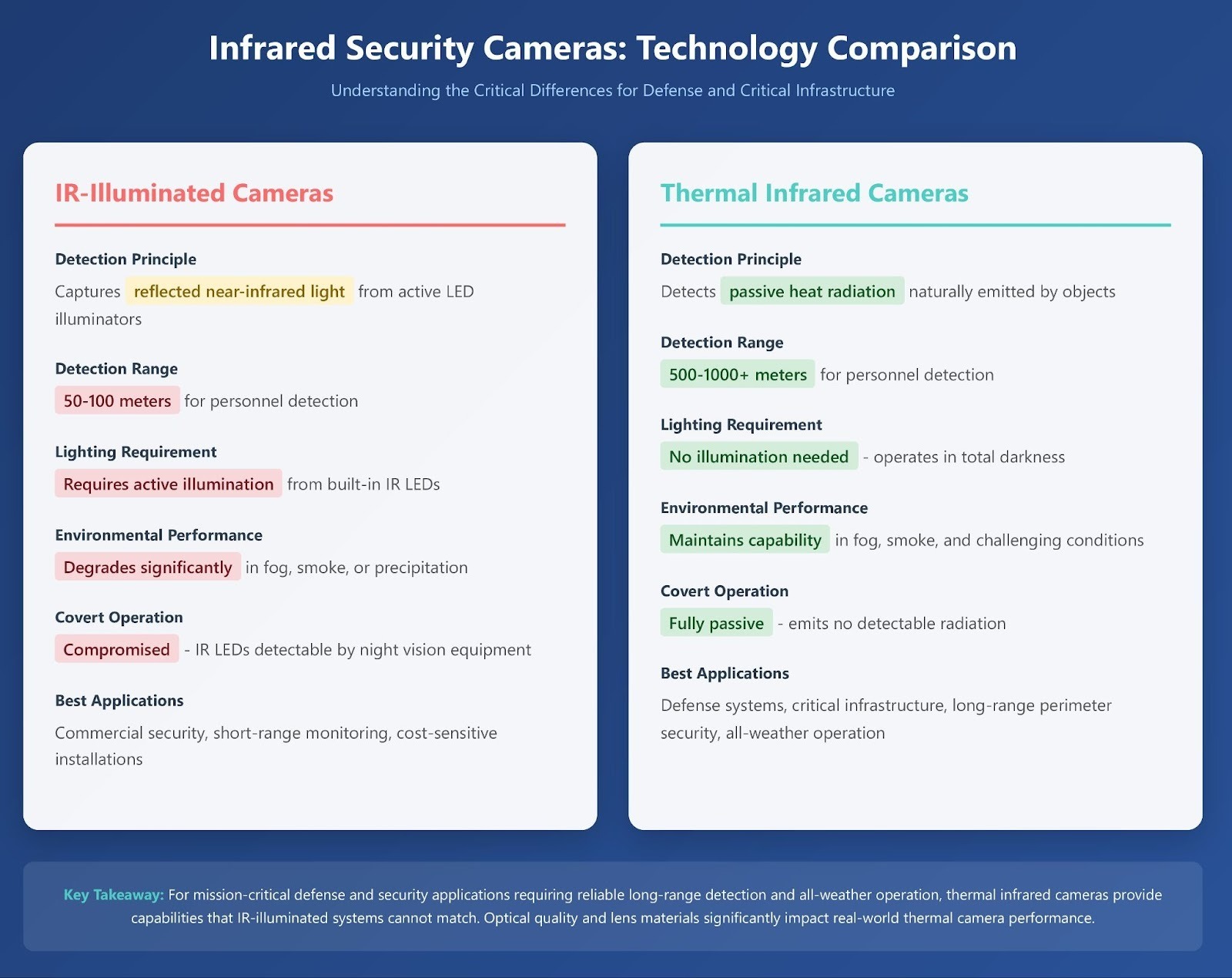 Infrared Security Cameras: Technology Comparison

Understanding the Critical Differences for Defense and Critical Infrastructure

IR-Illuminated Cameras

Detection Principle

Captures reflected near-infrared light from active LED illuminators

Detection Range

50-100 meters for personnel detection

Lighting Requirement

Requires active illumination from built-in IR LEDs

Environmental Performance

Degrades significantly in fog, smoke, or precipitation

Covert Operation

Compromised - IR LEDs detectable by night vision equipment

Best Applications

Commercial security, short-range monitoring, cost-sensitive installations

Thermal Infrared Cameras

Detection Principle

Detects passive heat radiation naturally emitted by objects

Detection Range

500-1000+ meters for personnel detection

Lighting Requirement

No illumination needed - operates in total darkness

Environmental Performance

Maintains capability in fog, smoke, and challenging conditions

Covert Operation

Fully passive - emits no detectable radiation

Best Applications

Defense systems, critical infrastructure, long-range perimeter security, all-weather operation

Key Takeaway: For mission-critical defense and security applications requiring reliable long-range detection and all-weather operation, thermal infrared cameras provide capabilities that IR-illuminated systems cannot match. Optical quality and lens materials significantly impact real-world thermal camera performance.